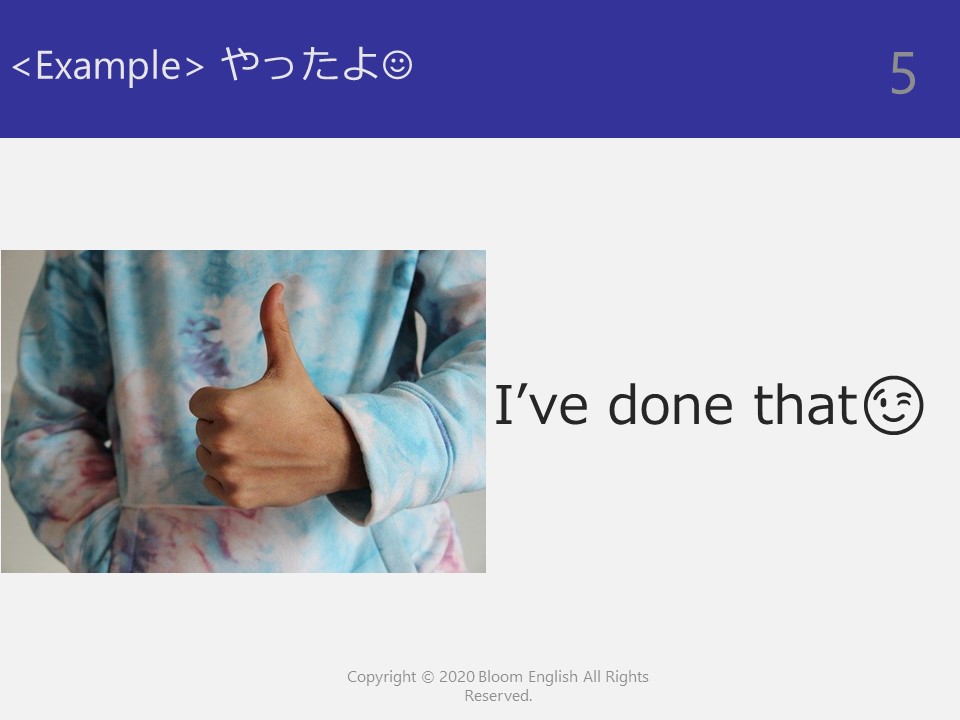 <Example> やったよ☺

5

I’ve done that😉

Copyright © 2020 Bloom English All Rights Reserved.